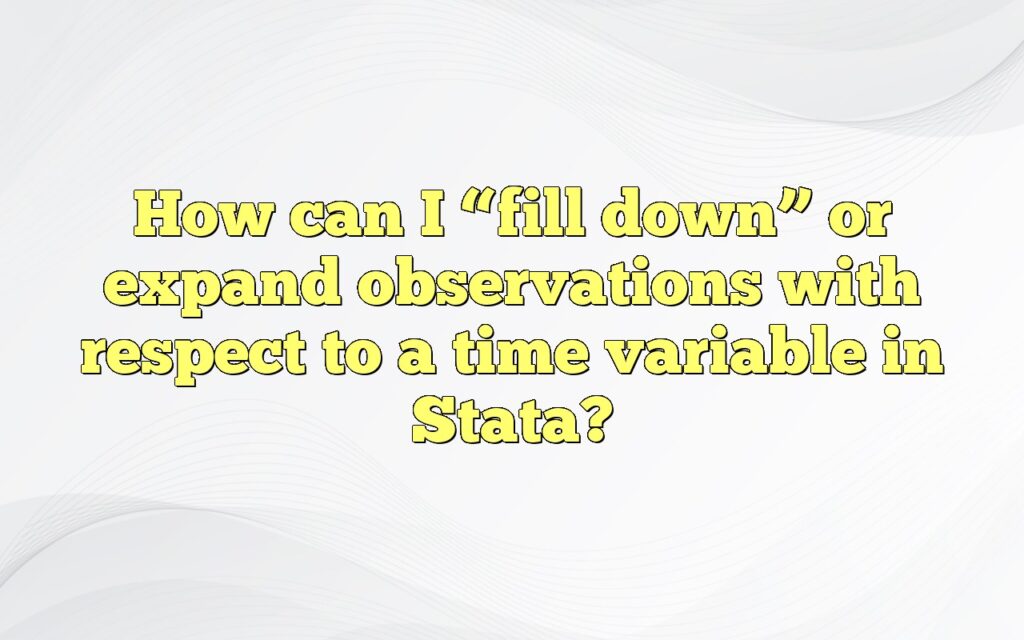 How can I “fill down” or expand observations with respect to a time variable in Stata?